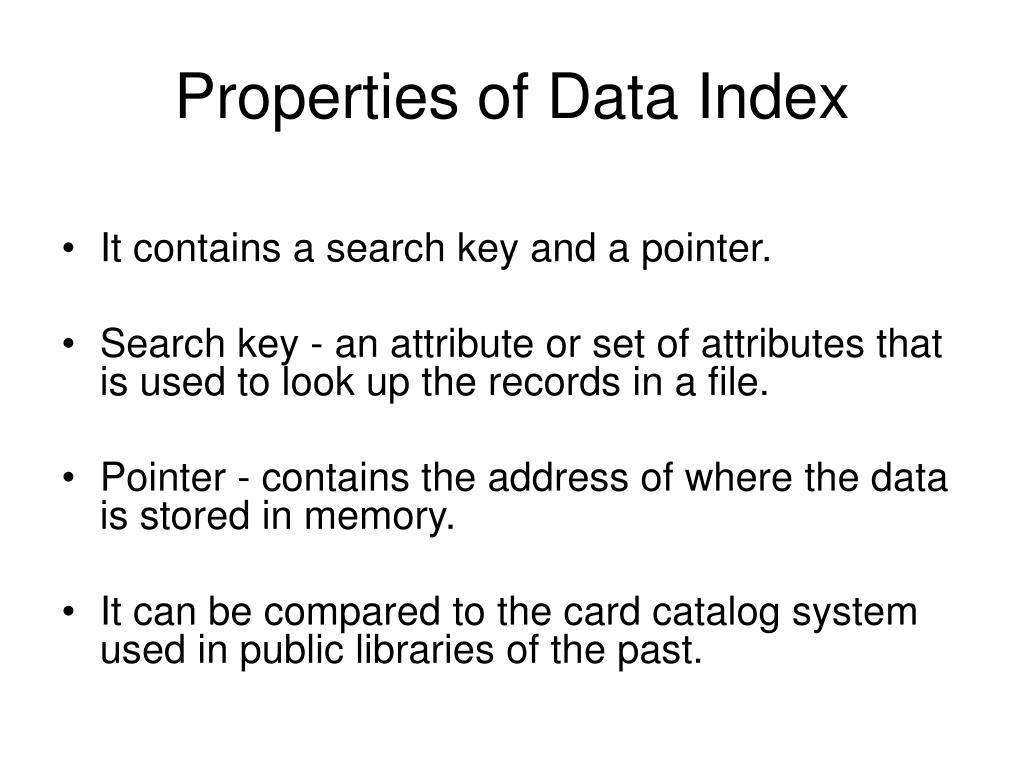 Properties of Data Index

• It contains a search key and a pointer.

• Search key - an attribute or set of attributes that is used to look up the records in a file.

• Pointer - contains the address of where the data is stored in memory.

• It can be compared to the card catalog system used in public libraries of the past.